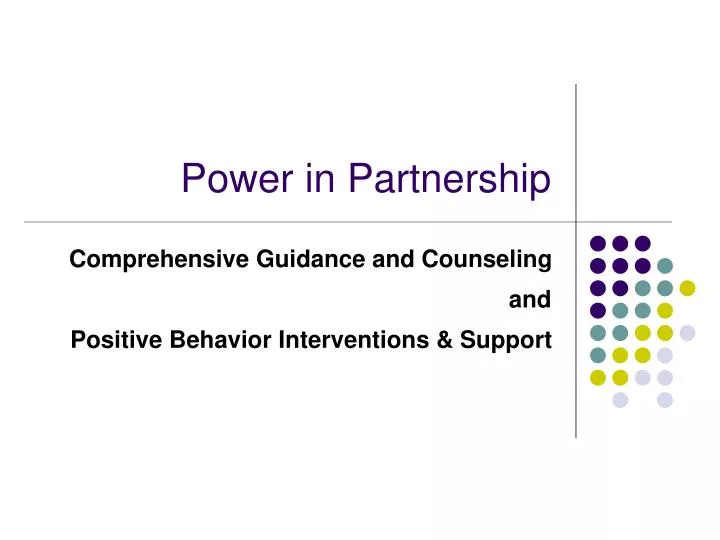 Power in Partnership

Comprehensive Guidance and Counseling

and

Positive Behavior Interventions & Support